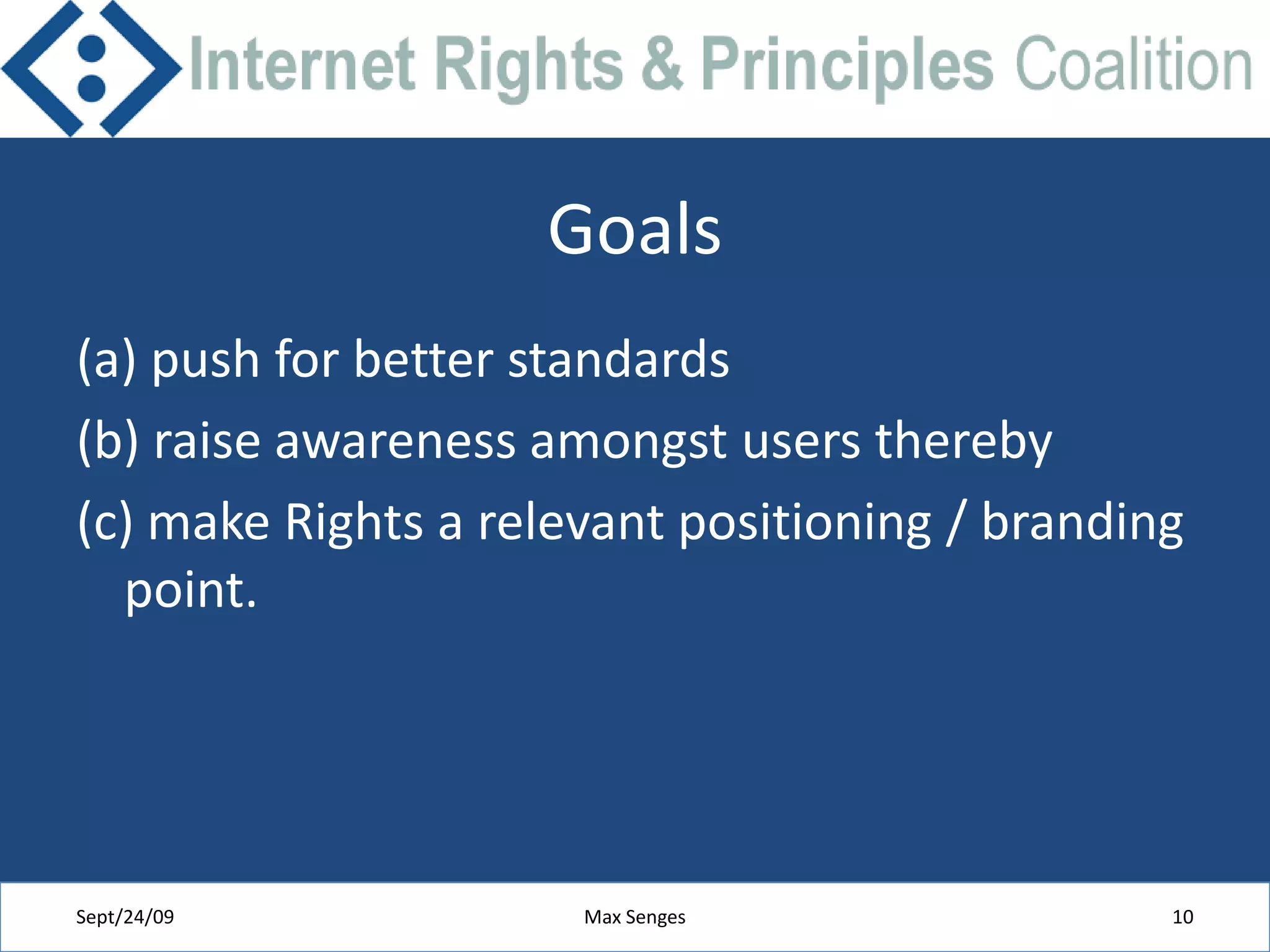 Internet Rights & Principles Coalition

Goals

(a) push for better standards
(b) raise awareness amongst users thereby
(c) make Rights a relevant positioning / branding point.

Sept/24/09
Max Senges
10